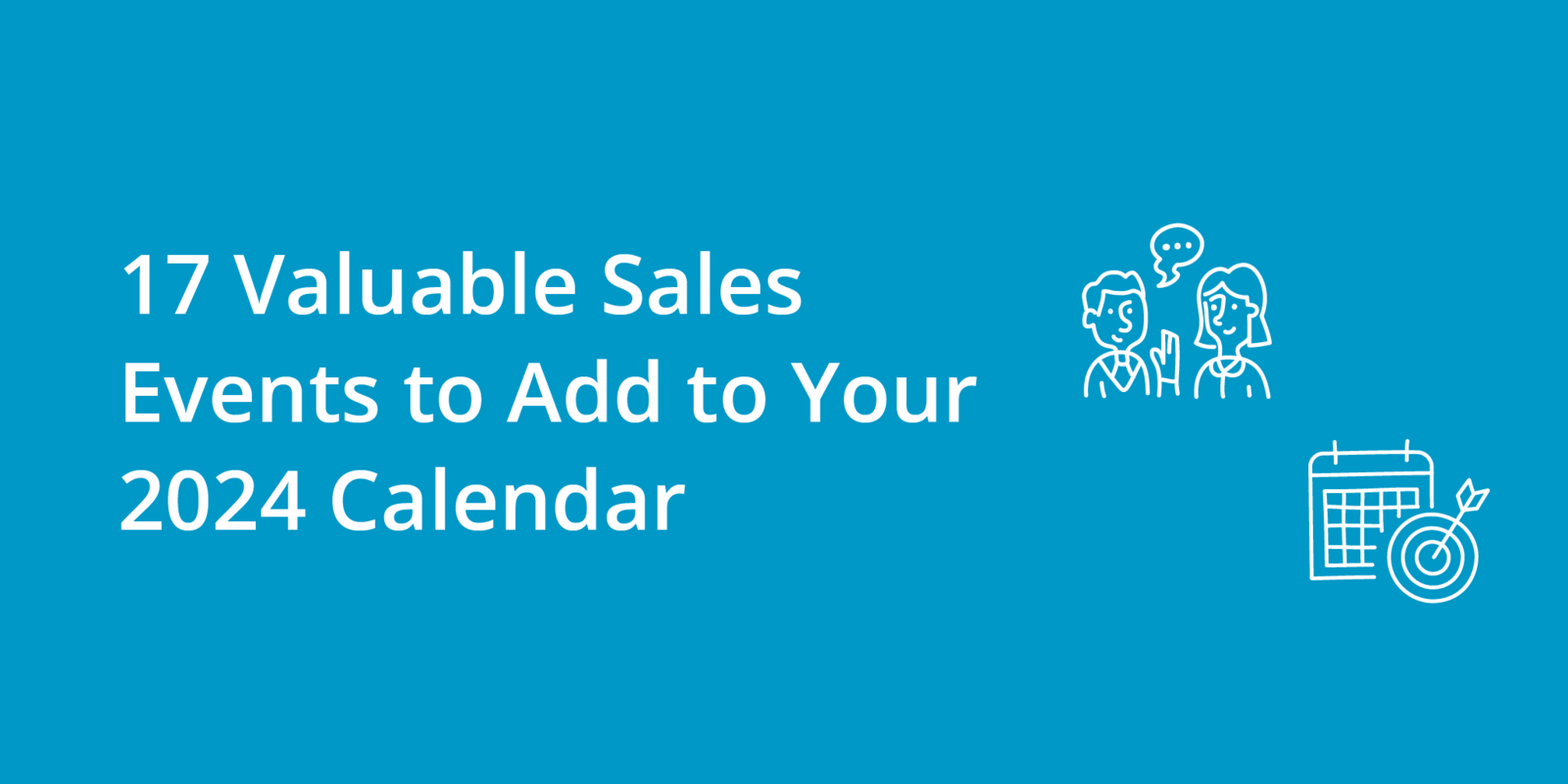 17 Valuable Sales Events to Add to Your 2024 Calendar